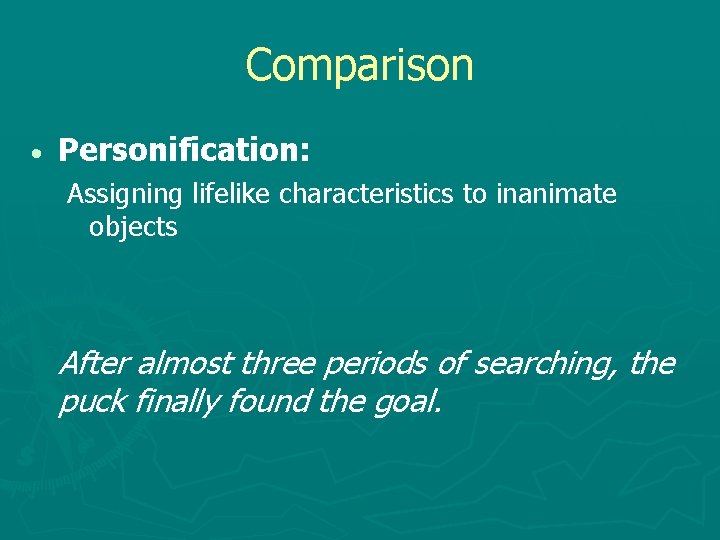 Comparison

• Personification:

Assigning lifelike characteristics to inanimate objects

After almost three periods of searching, the puck finally found the goal.